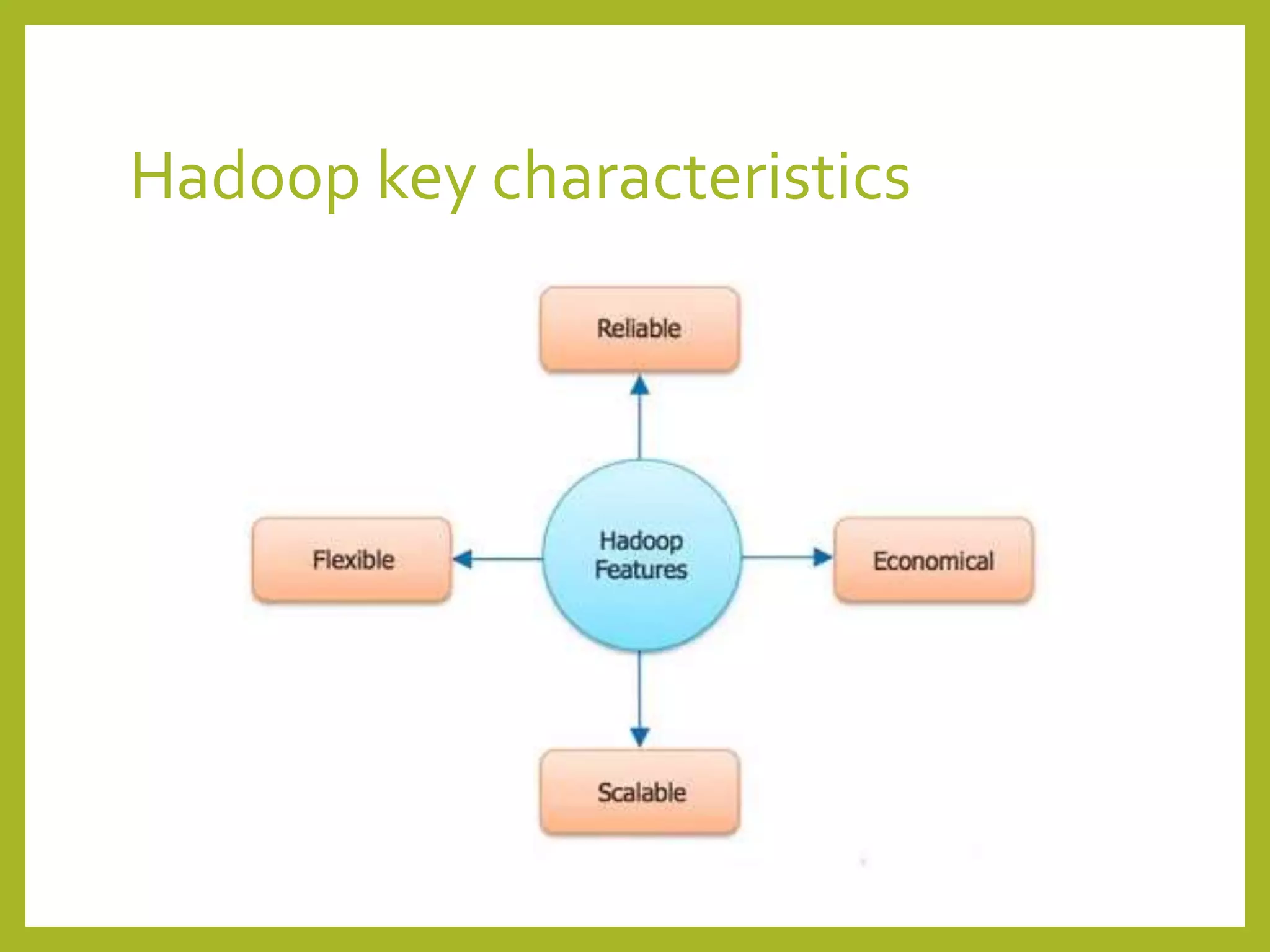 Hadoop key characteristics

Reliable

Flexible

Hadoop Features

Economical

Scalable